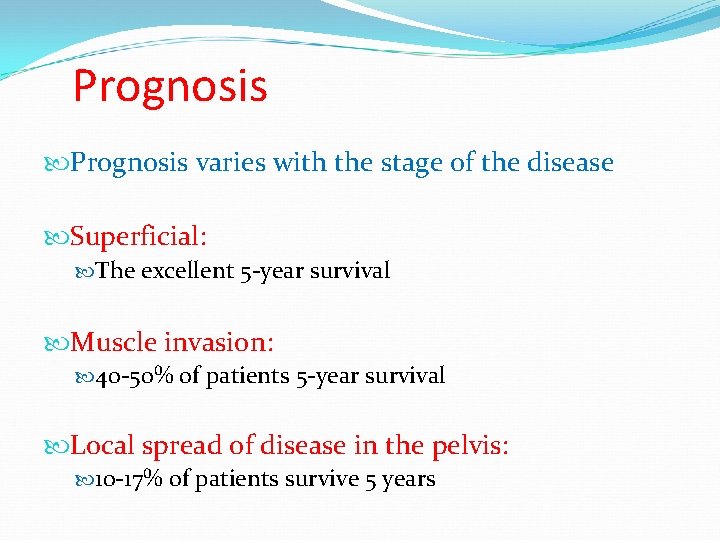 Prognosis

Prognosis varies with the stage of the disease

Superficial:

The excellent 5-year survival

Muscle invasion:

40-50% of patients 5-year survival

Local spread of disease in the pelvis:

10-17% of patients survive 5 years